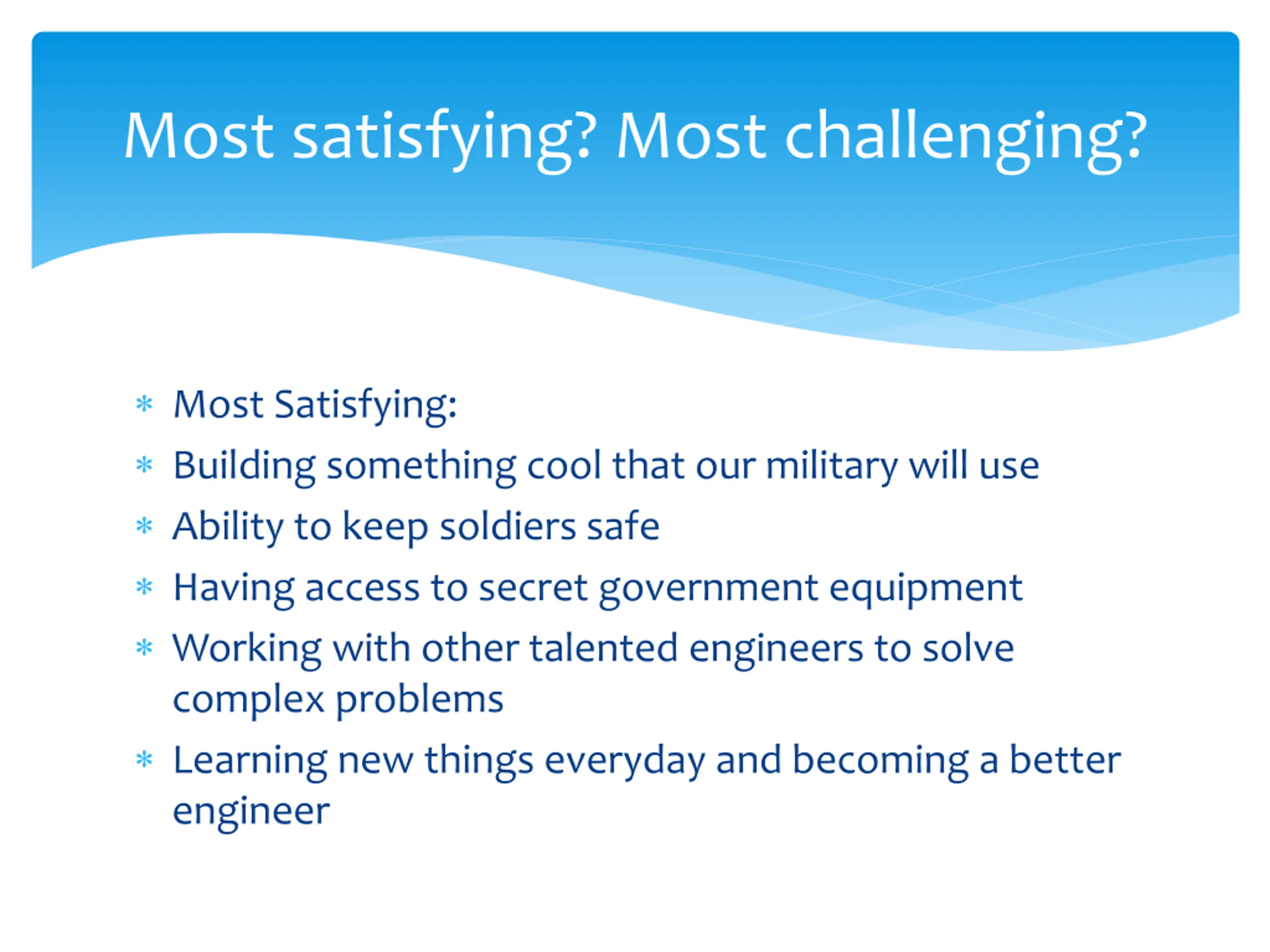 Most satisfying? Most challenging?

* Most Satisfying:
* Building something cool that our military will use
* Ability to keep soldiers safe
* Having access to secret government equipment
* Working with other talented engineers to solve complex problems
* Learning new things everyday and becoming a better engineer